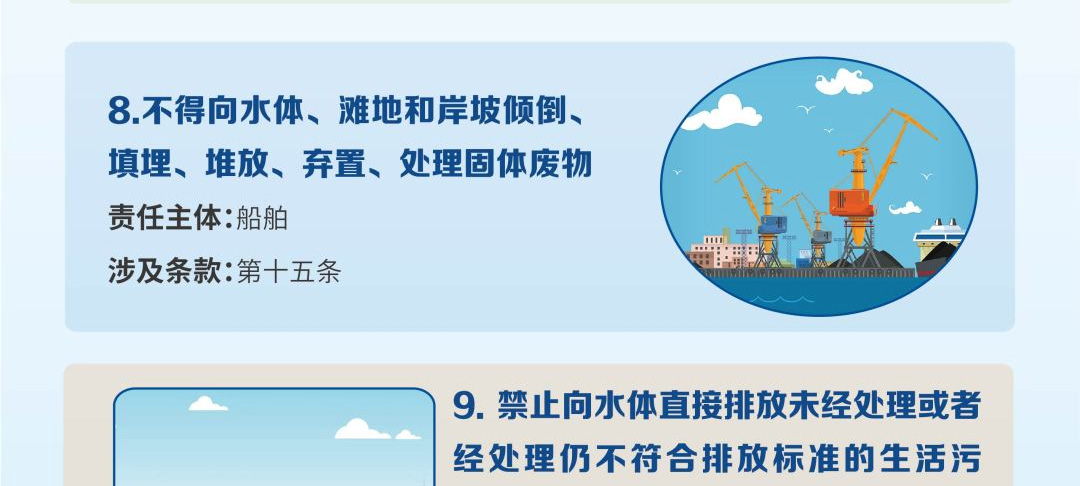 8.不得向水体、滩地和岸坡倾倒、填埋、堆放、弃置、处理固体废物

责任主体:船舶

涉及条款:第十五条

9. 禁止向水体直接排放未经处理或者经处理仍不符合排放标准的生活污